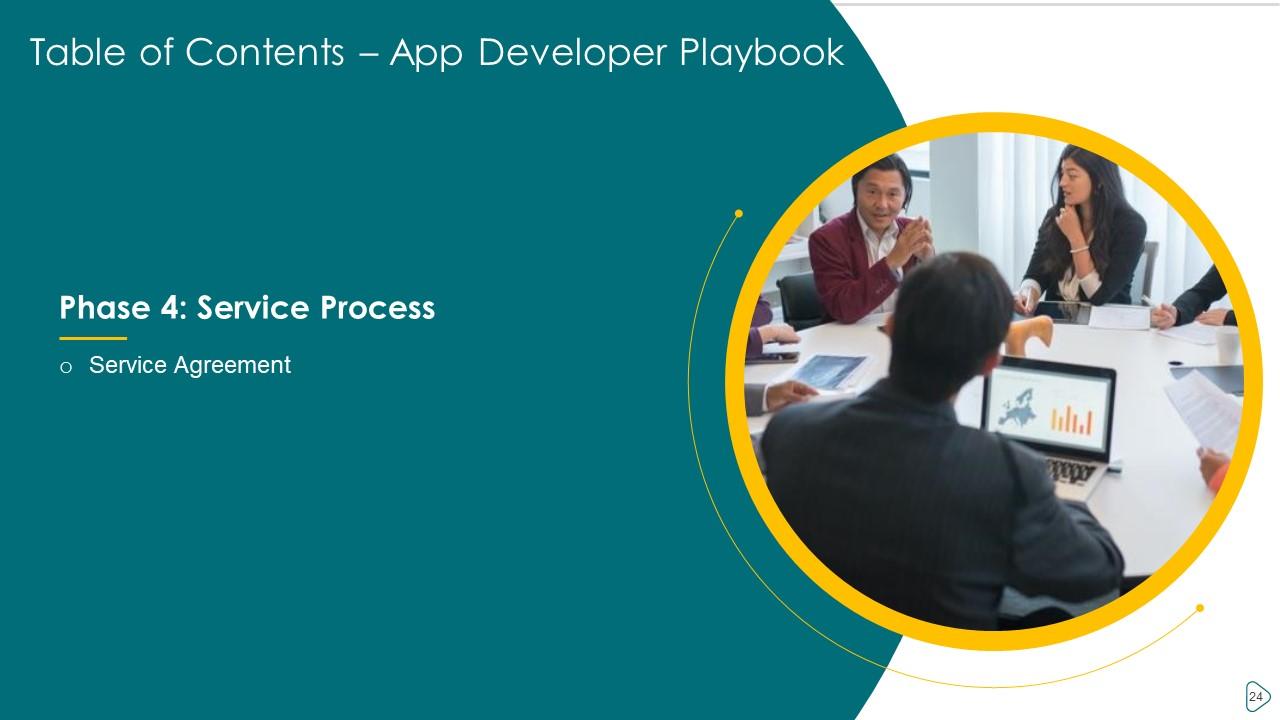 Table of Contents – App Developer Playbook

Phase 4: Service Process

o Service Agreement

24